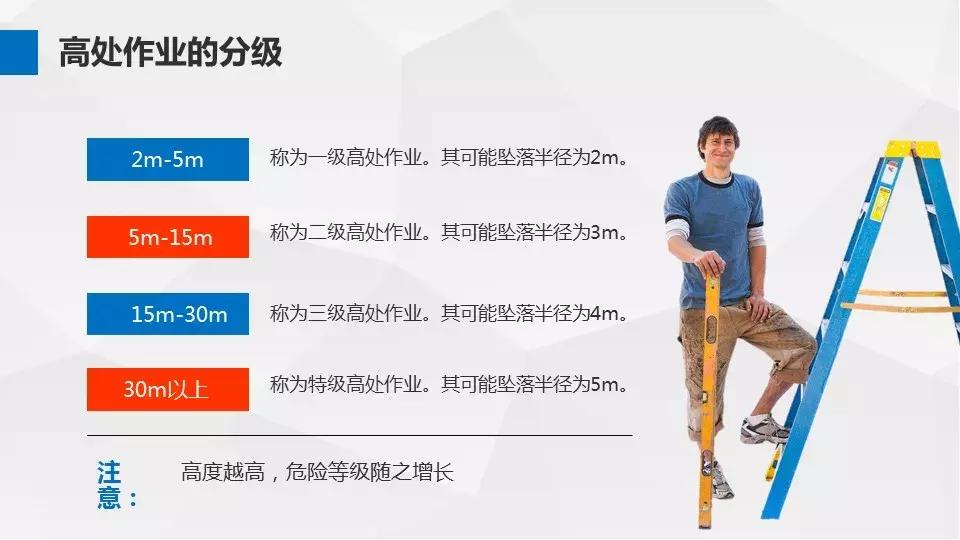 高处作业的分级

2m-5m 称为一级高处作业。其可能坠落半径为2m。

5m-15m 称为二级高处作业。其可能坠落半径为3m。

15m-30m 称为三级高处作业。其可能坠落半径为4m。

30m以上 称为特级高处作业。其可能坠落半径为5m。

注意： 高度越高，危险等级随之增长